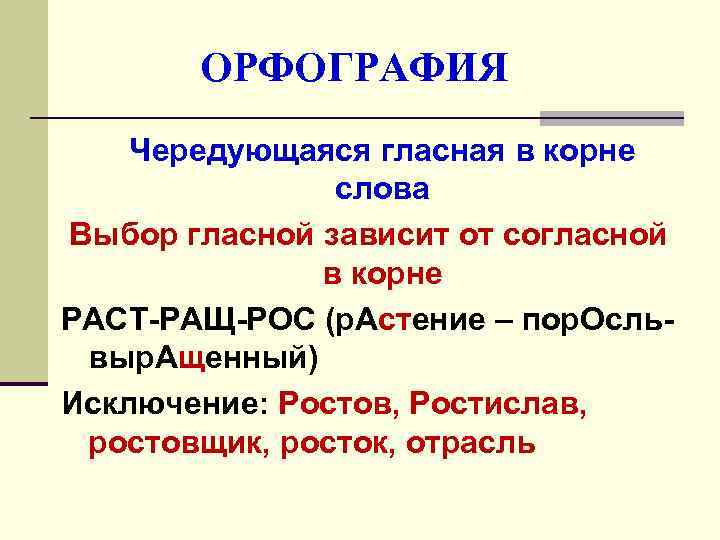 ОРФОГРАФИЯ

Чередующаяся гласная в корне слова

Выбор гласной зависит от согласной в корне

РАСТ-РАЩ-РОС (рАстение – порОсль-вырАщенный)

Исключение: Ростов, Ростислав, ростовщик, росток, отрасль